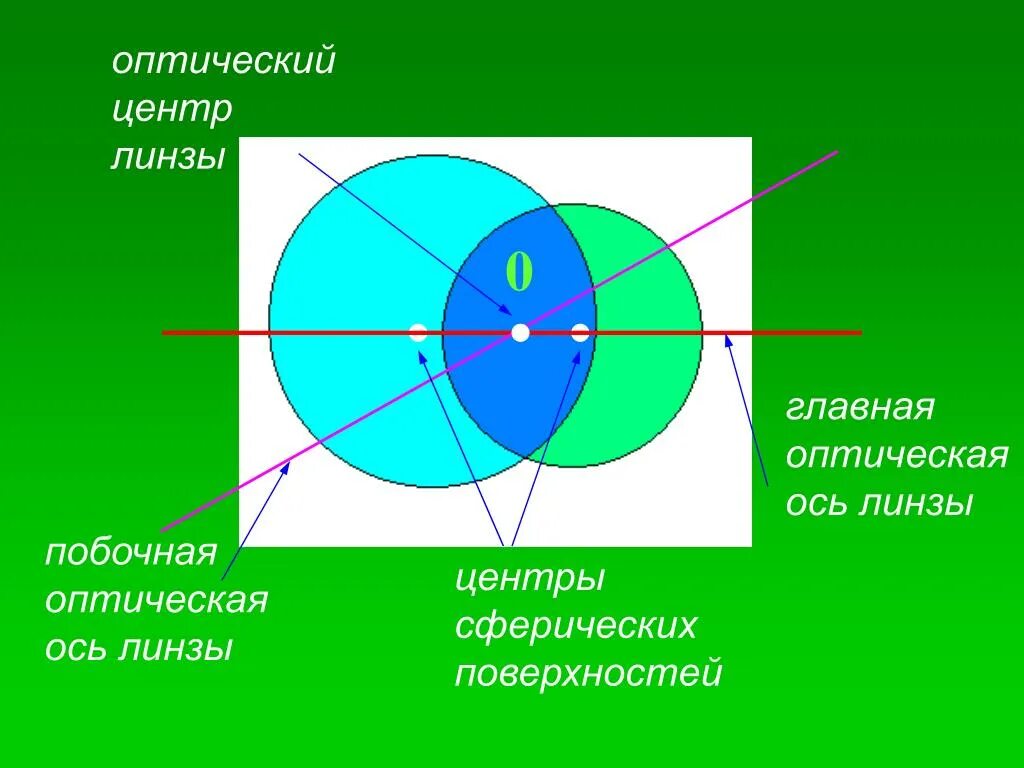 оптический центр линзы

0

главная оптическая ось линзы

побочная оптическая ось линзы

центры сферических поверхностей